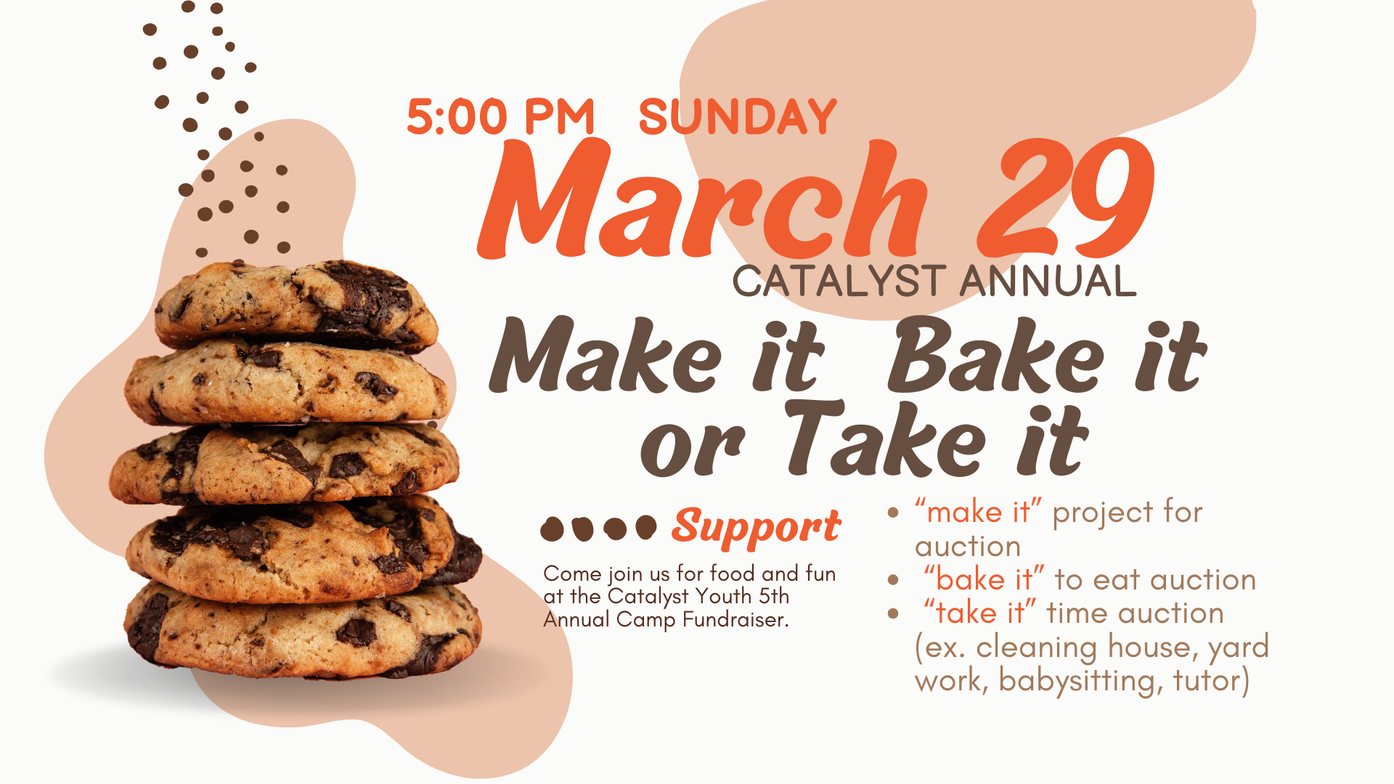 5:00 PM SUNDAY

March 29

CATALYST ANNUAL

Make it Bake it or Take it

Support

Come join us for food and fun at the Catalyst Youth 5th Annual Camp Fundraiser.

- “make it” project for auction
- “bake it” to eat auction
- “take it” time auction (ex. cleaning house, yard work, babysitting, tutor)